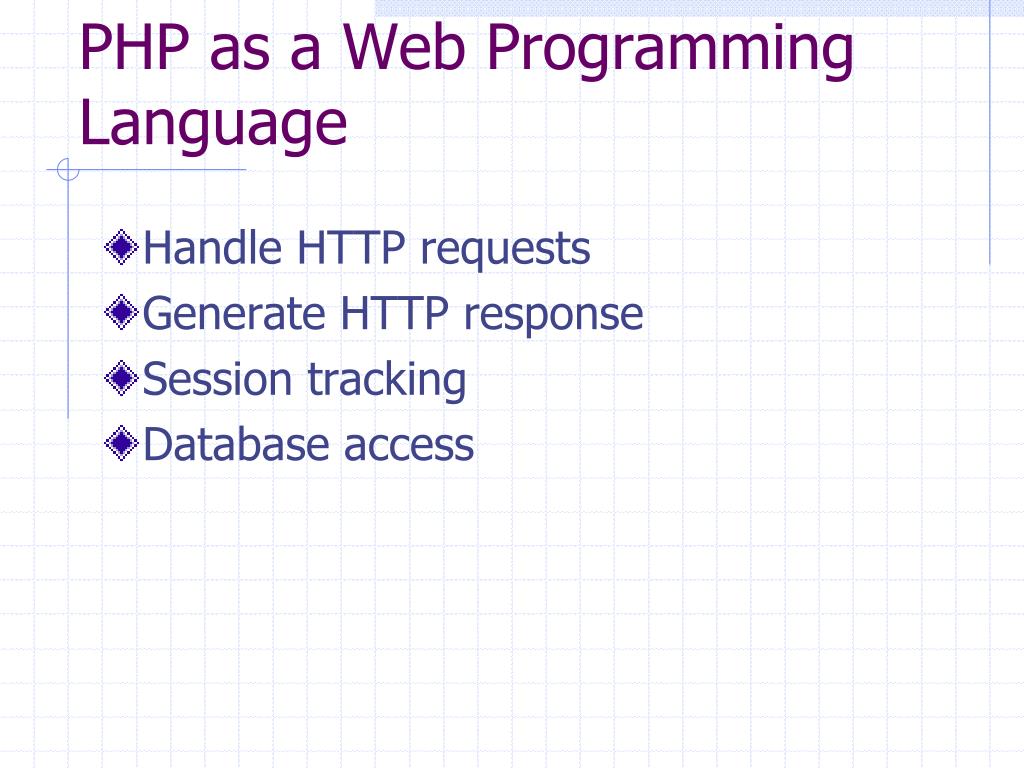 PHP as a Web Programming Language

Handle HTTP requests
Generate HTTP response
Session tracking
Database access